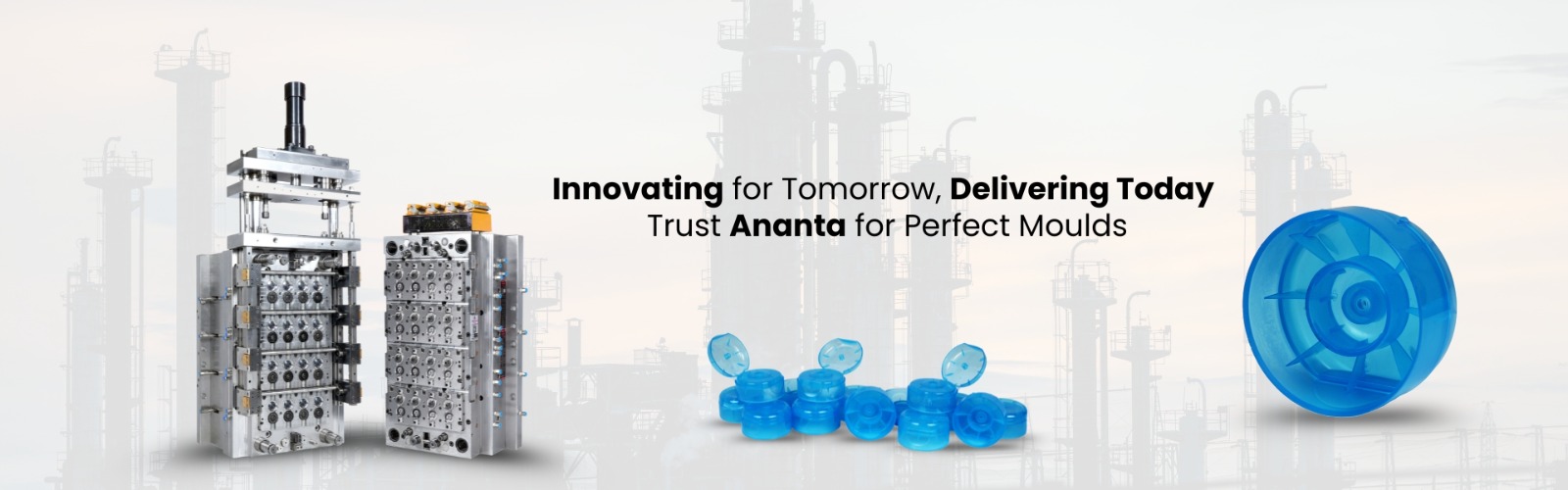 Innovating for Tomorrow, Delivering Today
Trust Ananta for Perfect Moulds